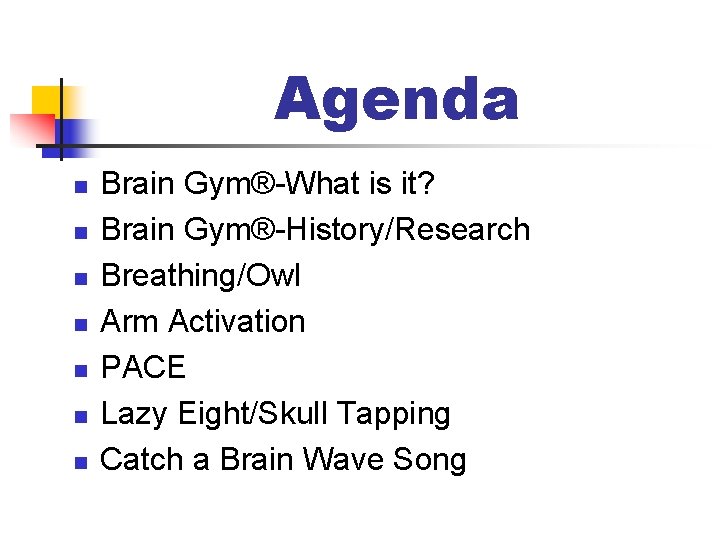 Agenda

- Brain Gym®-What is it?
- Brain Gym®-History/Research
- Breathing/Owl
- Arm Activation
- PACE
- Lazy Eight/Skull Tapping
- Catch a Brain Wave Song